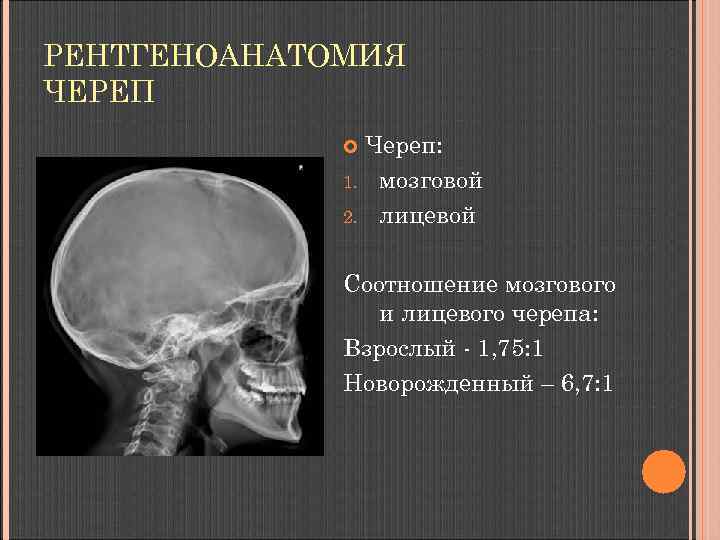 РЕНТГЕНОАНАТОМИЯ ЧЕРЕП

Череп:
1. мозговой
2. лицевой

Соотношение мозгового и лицевого черепа:
Взрослый - 1,75:1
Новорожденный – 6,7:1